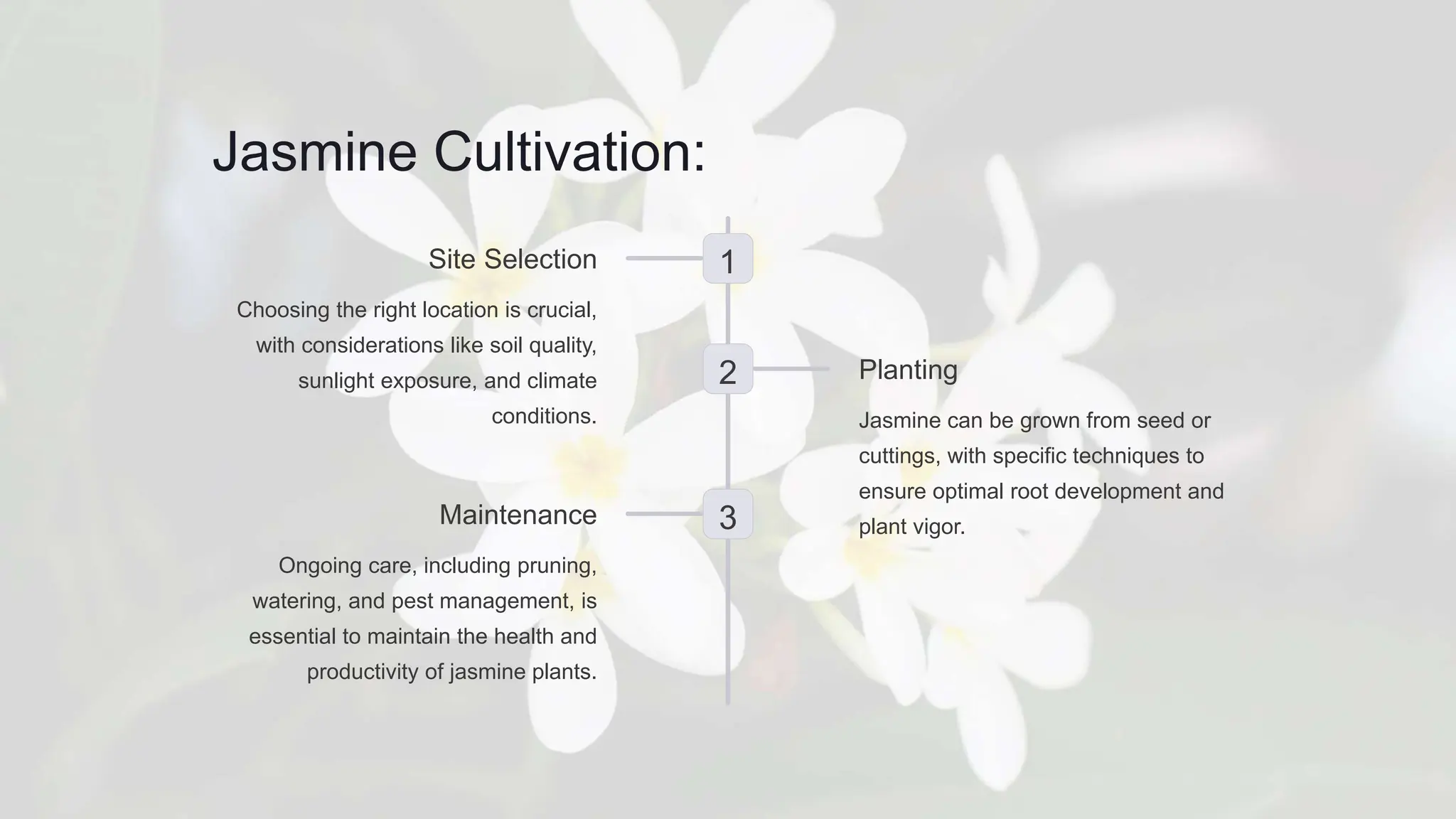 Jasmine Cultivation:

1

Site Selection

Choosing the right location is crucial, with considerations like soil quality, sunlight exposure, and climate conditions.

2

Planting

Jasmine can be grown from seed or cuttings, with specific techniques to ensure optimal root development and plant vigor.

3

Maintenance

Ongoing care, including pruning, watering, and pest management, is essential to maintain the health and productivity of jasmine plants.